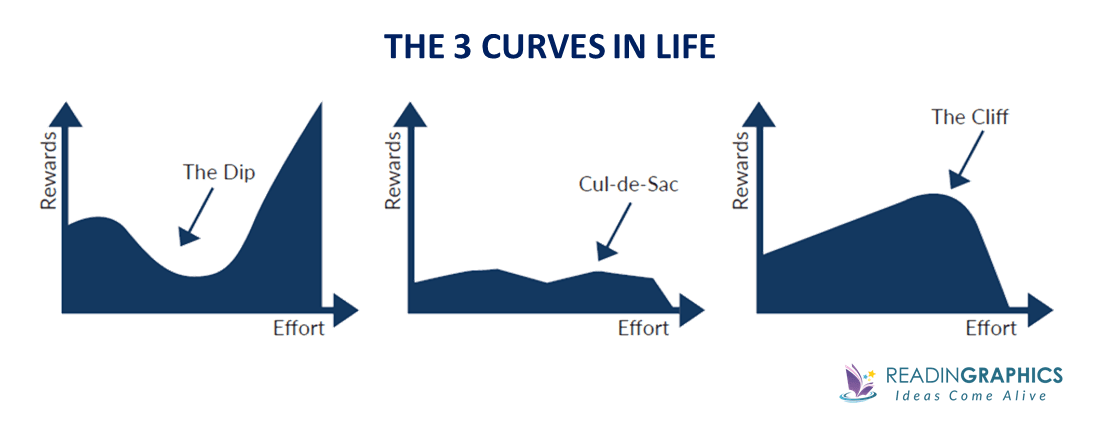 THE 3 CURVES IN LIFE

Rewards
The Dip
Effort

Rewards
Cul-de-Sac
Effort

Rewards
The Cliff
Effort

READINGRAPHICS
Ideas Come Alive